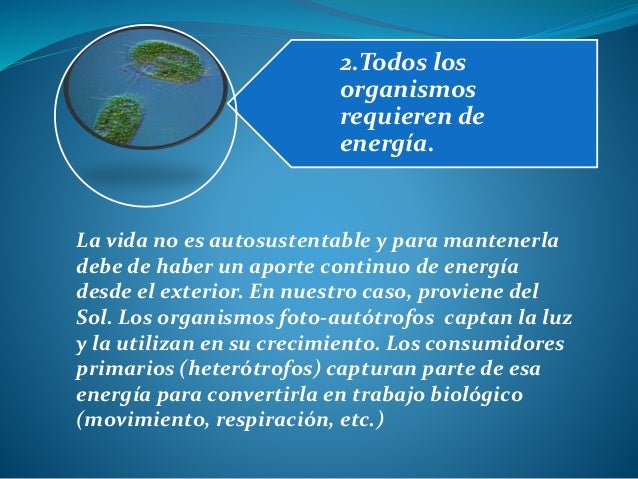 2.Todos los organismos requieren de energía.

La vida no es autosustentable y para mantenerla debe de haber un aporte continuo de energía desde el exterior. En nuestro caso, proviene del Sol. Los organismos foto-autótrofos captan la luz y la utilizan en su crecimiento. Los consumidores primarios (heterótrofos) capturan parte de esa energía para convertirla en trabajo biológico (movimiento, respiración, etc.)